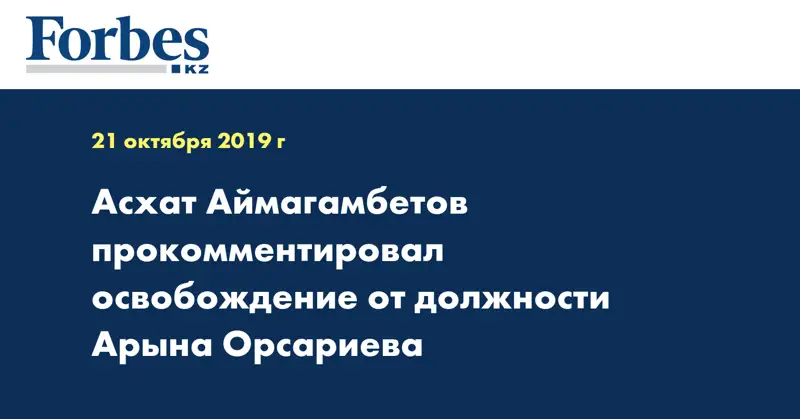 Forbes
KZ

21 октября 2019 г

Асхат Аймагамбетов прокомментировал освобождение от должности Арына Орсариева